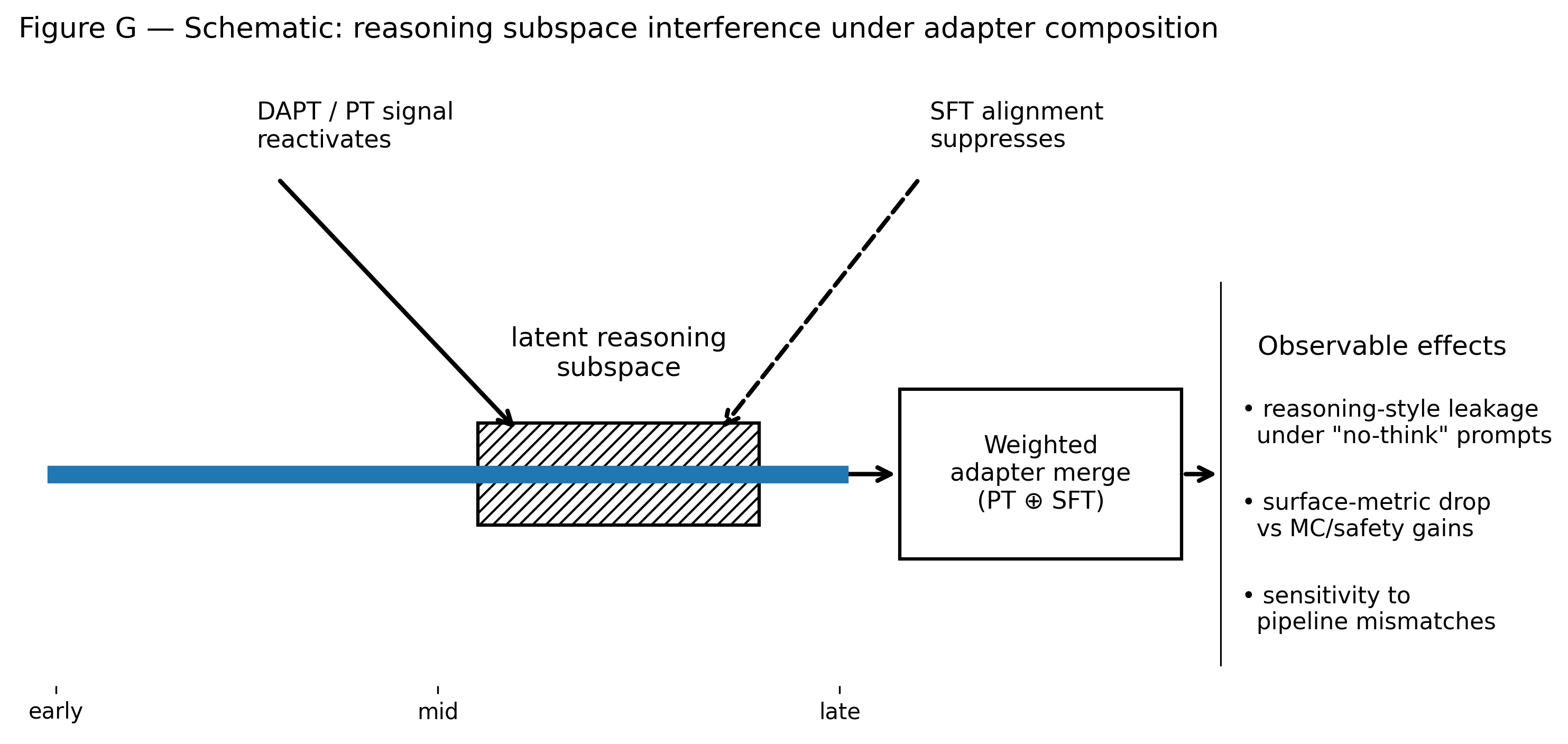 Figure G — Schematic: reasoning subspace interference under adapter composition

DAPT / PT signal reactivates

SFT alignment suppresses

latent reasoning subspace

Weighted adapter merge (PT ⊕ SFT)

Observable effects

• reasoning-style leakage under "no-think" prompts

• surface-metric drop vs MC/safety gains

• sensitivity to pipeline mismatches

early

mid

late